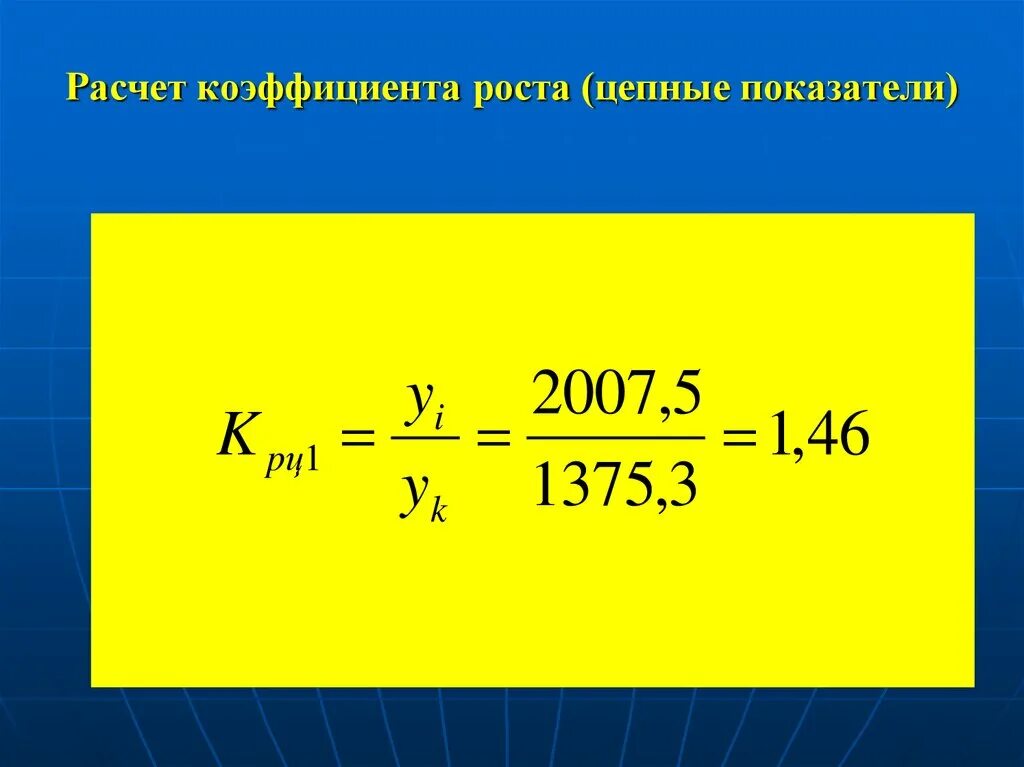 Расчет коэффициента роста (цепные показатели)

$K_{рц1} = \frac{y_i}{y_k} = \frac{2007,5}{1375,3} = 1,46$